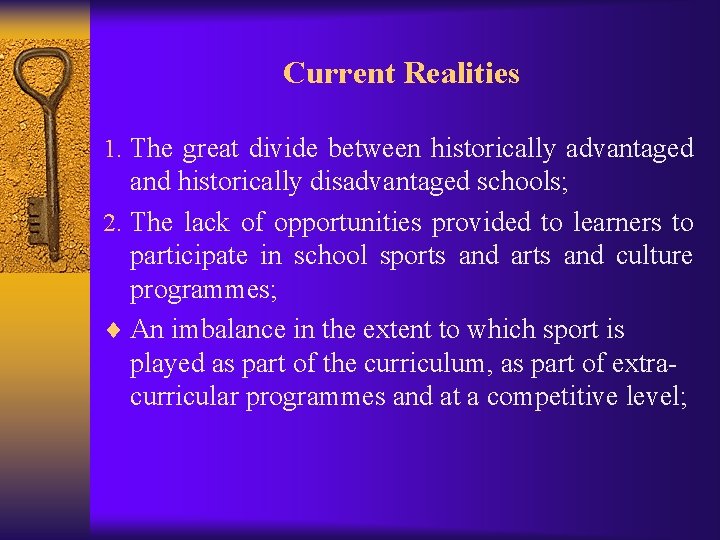 Current Realities

1. The great divide between historically advantaged and historically disadvantaged schools;

2. The lack of opportunities provided to learners to participate in school sports and arts and culture programmes;

♦ An imbalance in the extent to which sport is played as part of the curriculum, as part of extra-curricular programmes and at a competitive level;